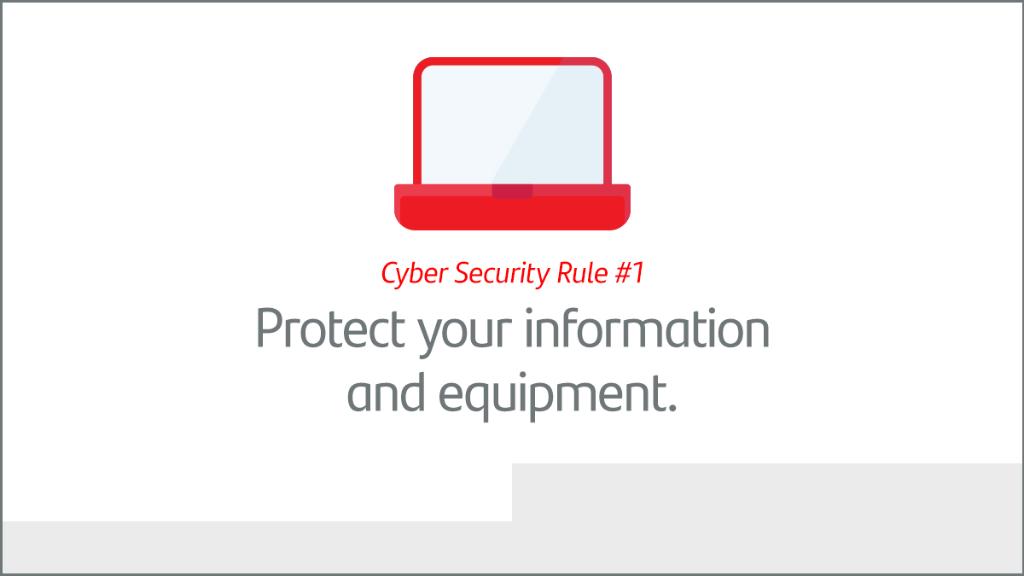 Cyber Security Rule #1

Protect your information and equipment.